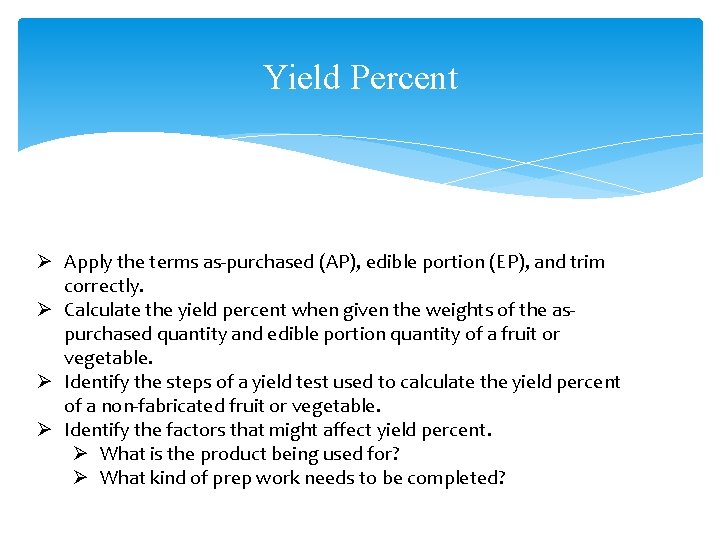 Yield Percent

➢ Apply the terms as-purchased (AP), edible portion (EP), and trim correctly.
➢ Calculate the yield percent when given the weights of the as-purchased quantity and edible portion quantity of a fruit or vegetable.
➢ Identify the steps of a yield test used to calculate the yield percent of a non-fabricated fruit or vegetable.
➢ Identify the factors that might affect yield percent.
➢ What is the product being used for?
➢ What kind of prep work needs to be completed?